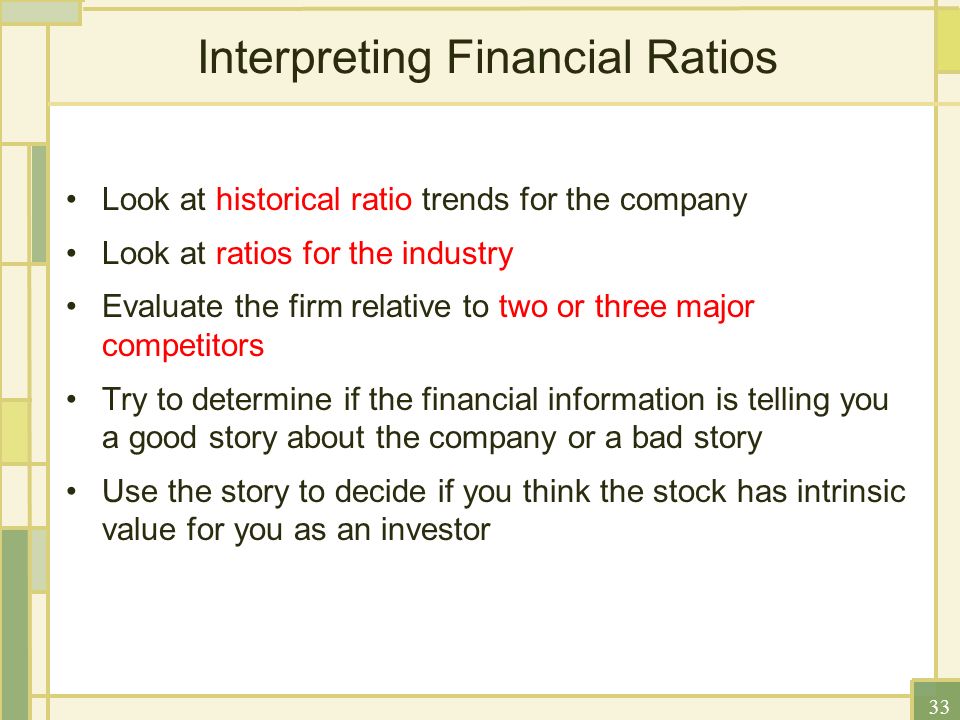 Interpreting Financial Ratios

• Look at historical ratio trends for the company
• Look at ratios for the industry
• Evaluate the firm relative to two or three major competitors
• Try to determine if the financial information is telling you a good story about the company or a bad story
• Use the story to decide if you think the stock has intrinsic value for you as an investor

33